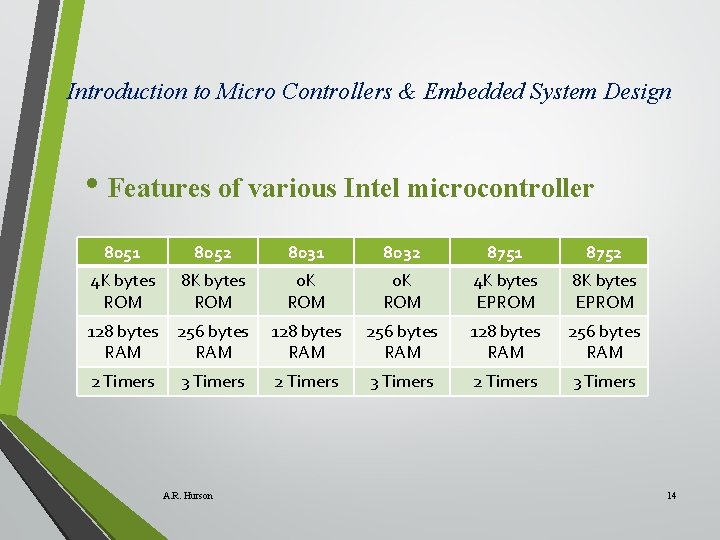 Introduction to Micro Controllers & Embedded System Design

• Features of various Intel microcontroller

| 8051 | 8052 | 8031 | 8032 | 8751 | 8752 |
|---|---|---|---|---|---|
| 4K bytes ROM | 8K bytes ROM | 0K ROM | 0K ROM | 4K bytes EPROM | 8K bytes EPROM |
| 128 bytes RAM | 256 bytes RAM | 128 bytes RAM | 256 bytes RAM | 128 bytes RAM | 256 bytes RAM |
| 2 Timers | 3 Timers | 2 Timers | 3 Timers | 2 Timers | 3 Timers |

A.R. Hurson

14